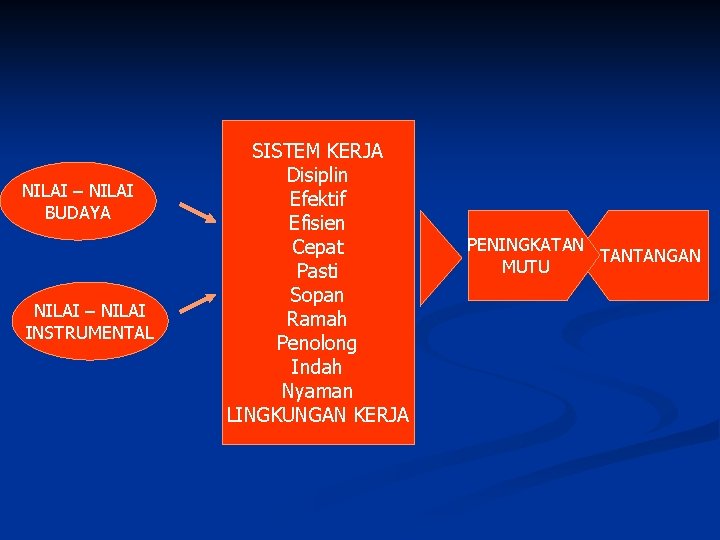 NILAI – NILAI BUDAYA

NILAI – NILAI INSTRUMENTAL

SISTEM KERJA
Disiplin
Efektif
Efisien
Cepat
Pasti
Sopan
Ramah
Penolong
Indah
Nyaman
LINGKUNGAN KERJA

PENINGKATAN MUTU

TANTANGAN